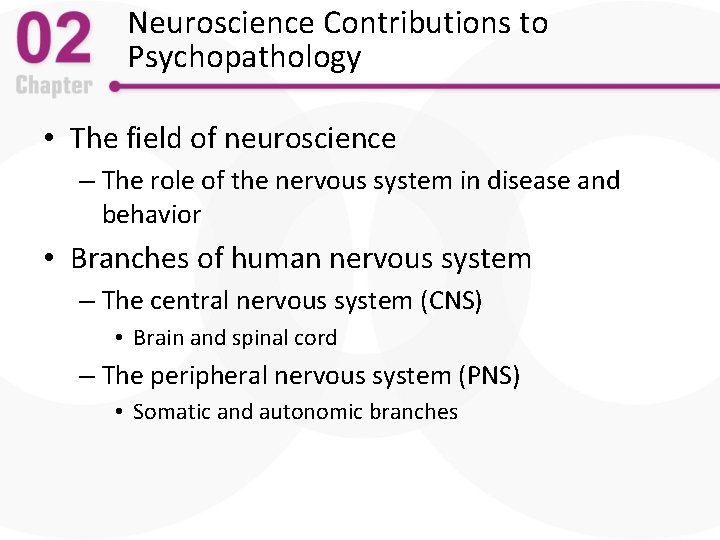 02
Chapter

Neuroscience Contributions to Psychopathology

• The field of neuroscience
– The role of the nervous system in disease and behavior
• Branches of human nervous system
– The central nervous system (CNS)
• Brain and spinal cord
– The peripheral nervous system (PNS)
• Somatic and autonomic branches